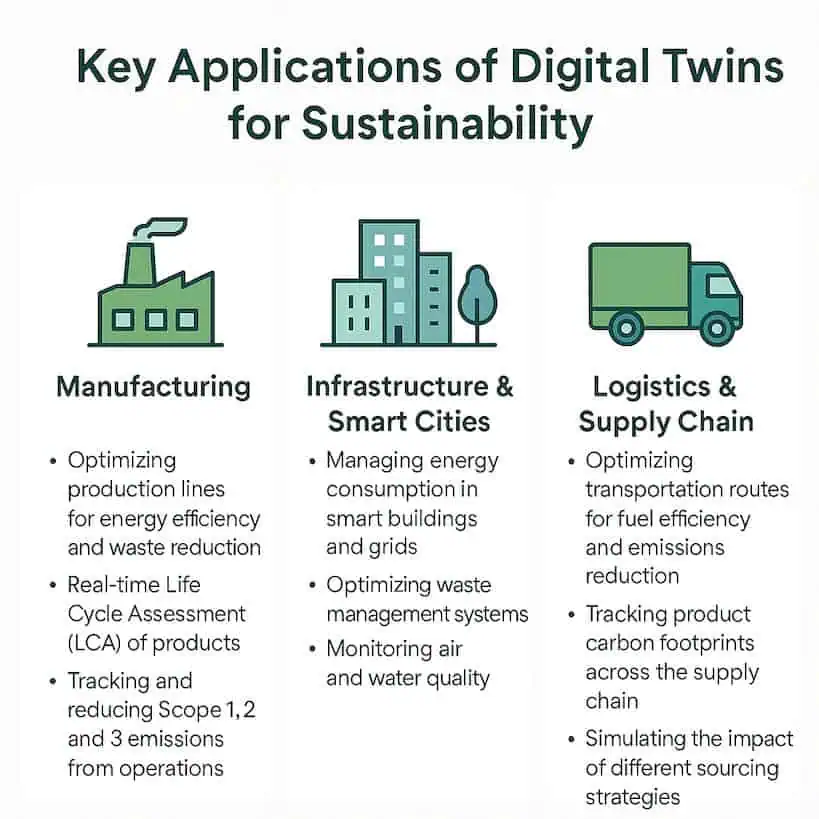 Key Applications of Digital Twins for Sustainability

Manufacturing

• Optimizing production lines for energy efficiency and waste reduction
• Real-time Life Cycle Assessment (LCA) of products
• Tracking and reducing Scope 1, 2 and 3 emissions from operations

Infrastructure & Smart Cities

• Managing energy consumption in smart buildings and grids
• Optimizing waste management systems
• Monitoring air and water quality

Logistics & Supply Chain

• Optimizing transportation routes for fuel efficiency and emissions reduction
• Tracking product carbon footprints across the supply chain
• Simulating the impact of different sourcing strategies